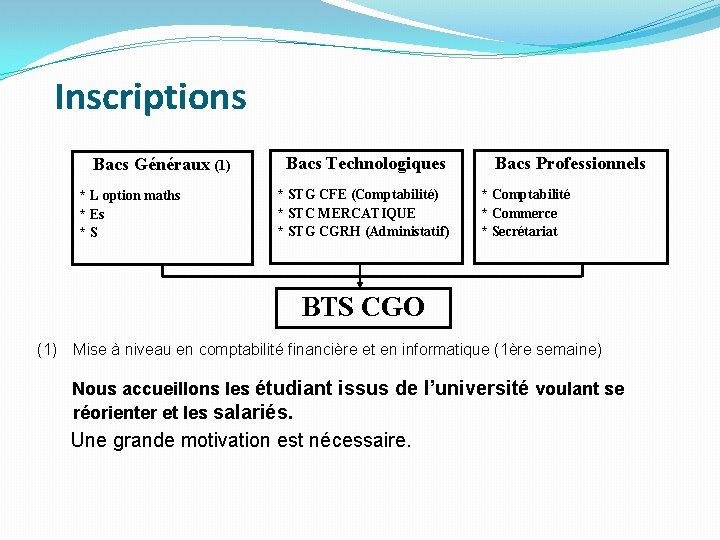 Inscriptions

Bacs Généraux (1)

* L option maths
* Es
* S

Bacs Technologiques

* STG CFE (Comptabilité)
* STC MERCATIQUE
* STG CGRH (Administatif)

Bacs Professionnels

* Comptabilité
* Commerce
* Secrétariat

BTS CGO

(1) Mise à niveau en comptabilité financière et en informatique (1ère semaine)

Nous accueillons les étudiant issus de l'université voulant se réorienter et les salariés.

Une grande motivation est nécessaire.